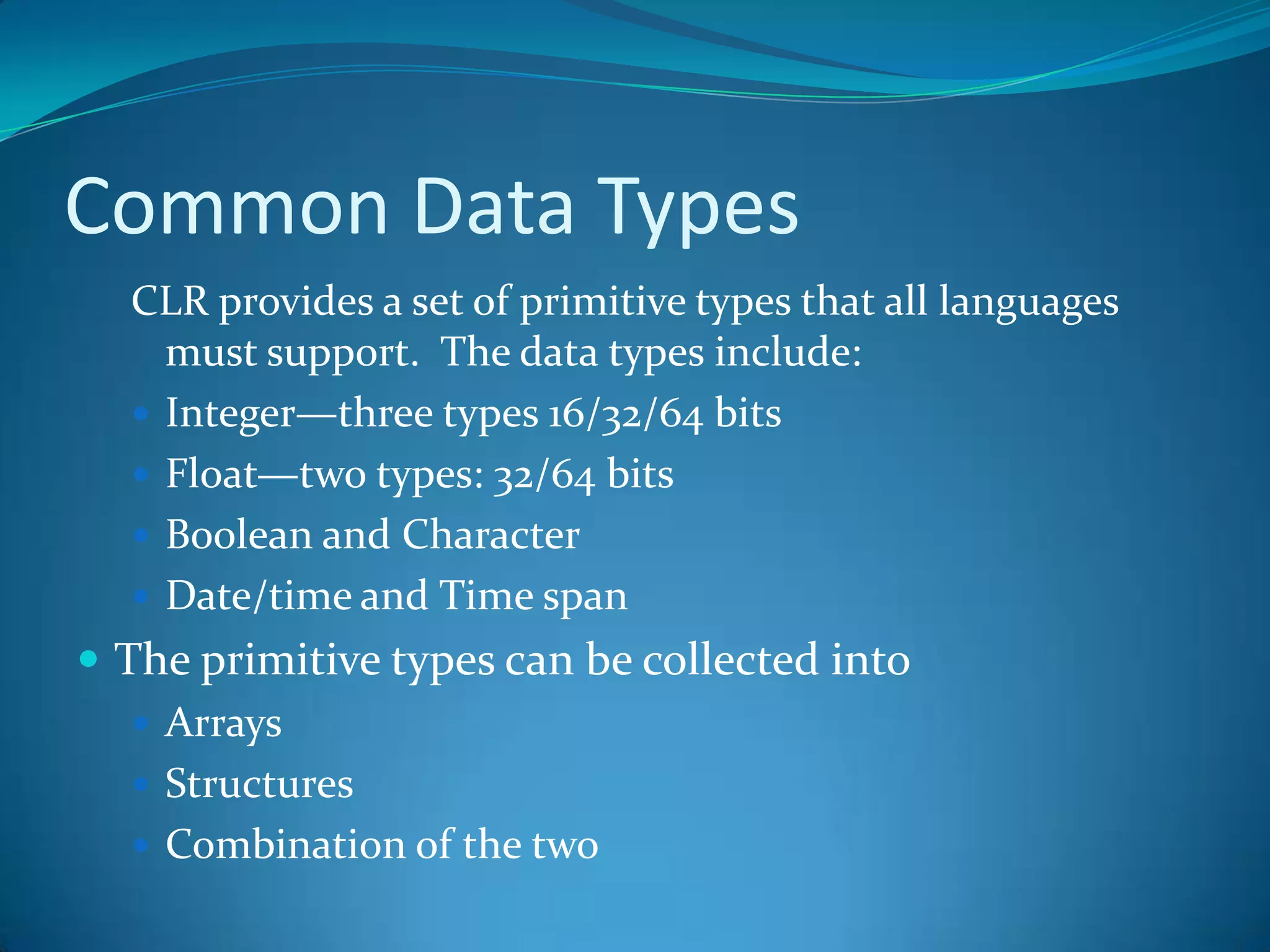 Common Data Types

CLR provides a set of primitive types that all languages must support. The data types include:

- Integer—three types 16/32/64 bits
- Float—two types: 32/64 bits
- Boolean and Character
- Date/time and Time span

- The primitive types can be collected into
  - Arrays
  - Structures
  - Combination of the two